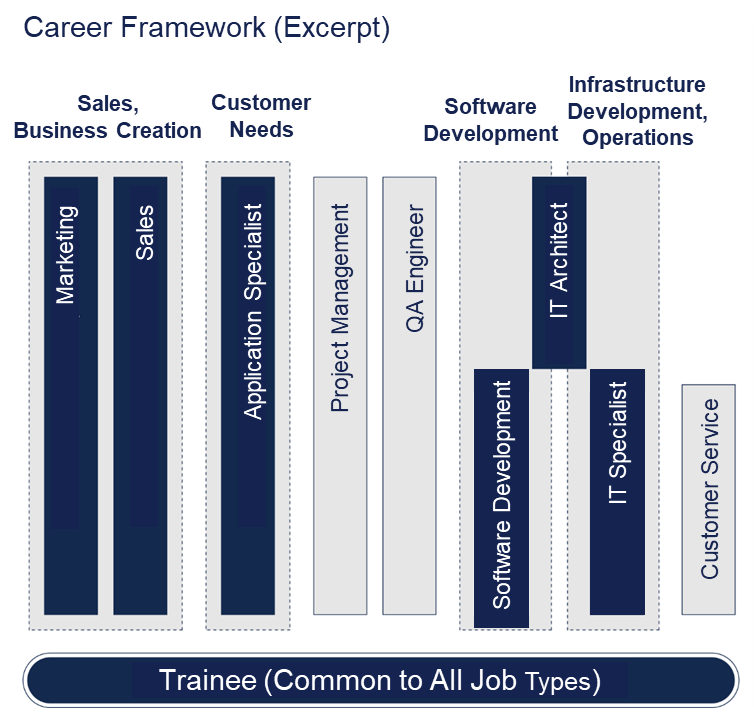 Career Framework (Excerpt)

Sales, Business Creation

Customer Needs

Software Development

Infrastructure Development, Operations

Marketing

Sales

Application Specialist

Project Management

QA Engineer

IT Architect

Software Development

IT Specialist

Customer Service

Trainee (Common to All Job Types)